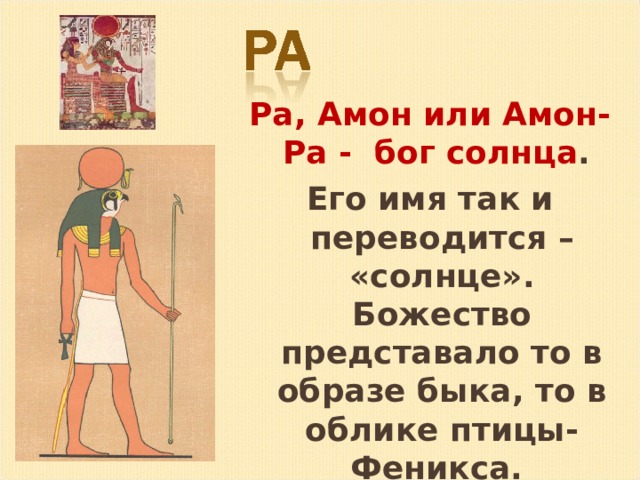 РА

Ра, Амон или Амон-Ра - бог солнца.

Его имя так и переводится – «солнце». Божество представало то в образе быка, то в облике птицы-Феникса.